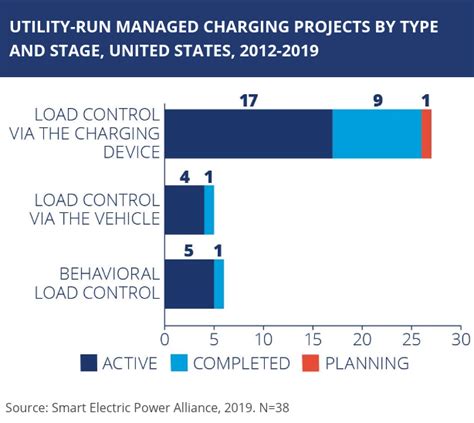 UTILITY-RUN MANAGED CHARGING PROJECTS BY TYPE AND STAGE, UNITED STATES, 2012-2019

LOAD CONTROL VIA THE CHARGING DEVICE
17
9
1

LOAD CONTROL VIA THE VEHICLE
4
1

BEHAVIORAL LOAD CONTROL
5
1

0
5
10
15
20
25
30

ACTIVE
COMPLETED
PLANNING

Source: Smart Electric Power Alliance, 2019. N=38